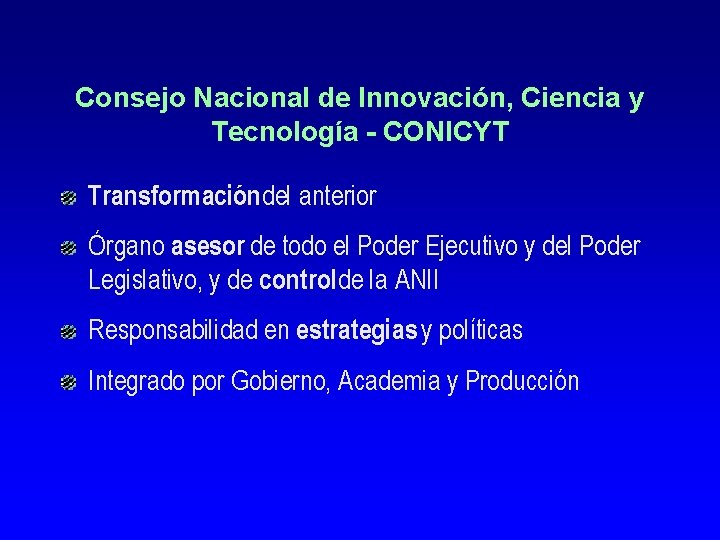 Consejo Nacional de Innovación, Ciencia y Tecnología - CONICYT

Transformación del anterior

Órgano asesor de todo el Poder Ejecutivo y del Poder Legislativo, y de control de la ANII

Responsabilidad en estrategias y políticas

Integrado por Gobierno, Academia y Producción